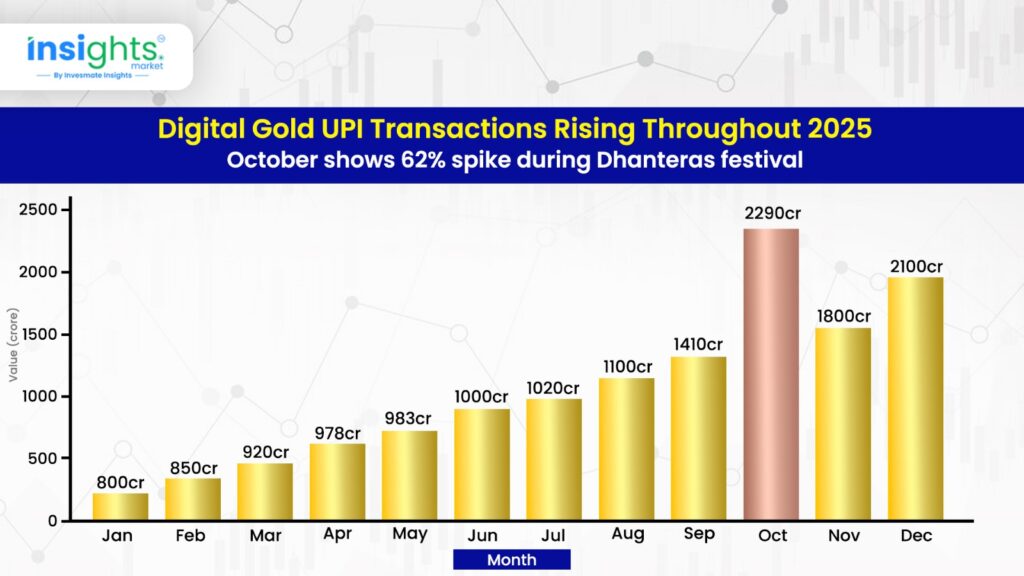 insights market
By Invesmate Insights

Digital Gold UPI Transactions Rising Throughout 2025
October shows 62% spike during Dhanteras festival

Value (crore)
2500
2000
1500
1000
500
0

800cr
850cr
920cr
978cr
983cr
1000cr
1020cr
1100cr
1410cr
2290cr
1800cr
2100cr

Jan Feb Mar Apr May Jun Jul Aug Sep Oct Nov Dec

Month